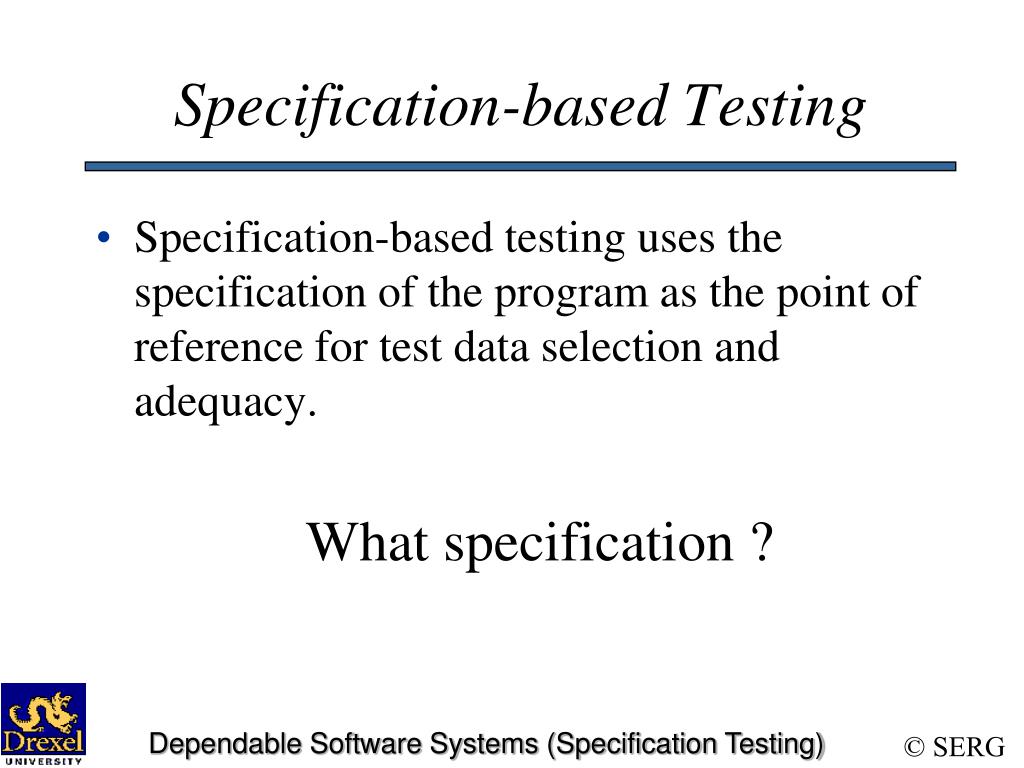 Specification-based Testing

• Specification-based testing uses the specification of the program as the point of reference for test data selection and adequacy.

What specification ?

Drexel
UNIVERSITY

Dependable Software Systems (Specification Testing)

© SERG